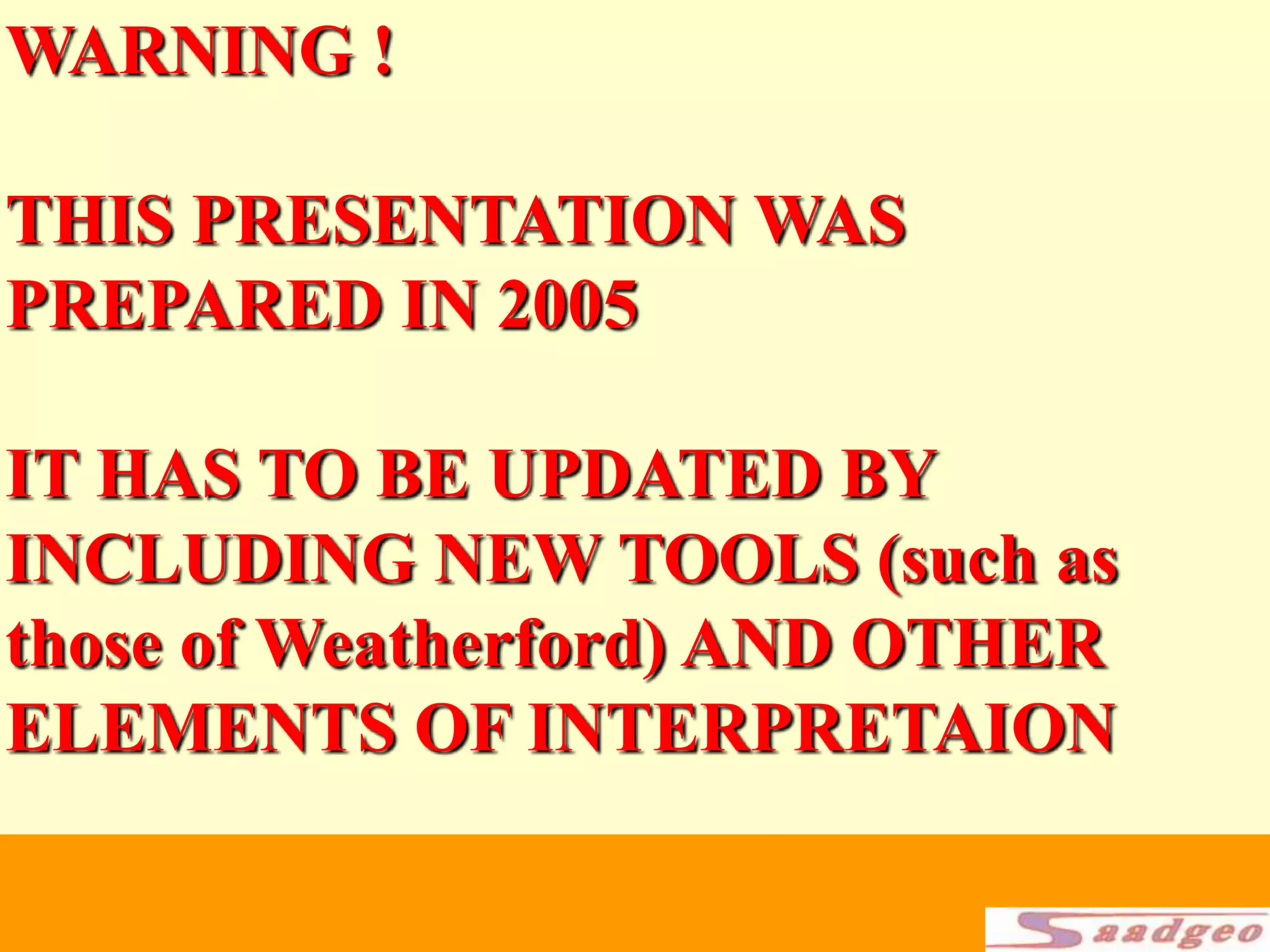 WARNING !

THIS PRESENTATION WAS PREPARED IN 2005

IT HAS TO BE UPDATED BY INCLUDING NEW TOOLS (such as those of Weatherford) AND OTHER ELEMENTS OF INTERPRETAION

Saadgeo